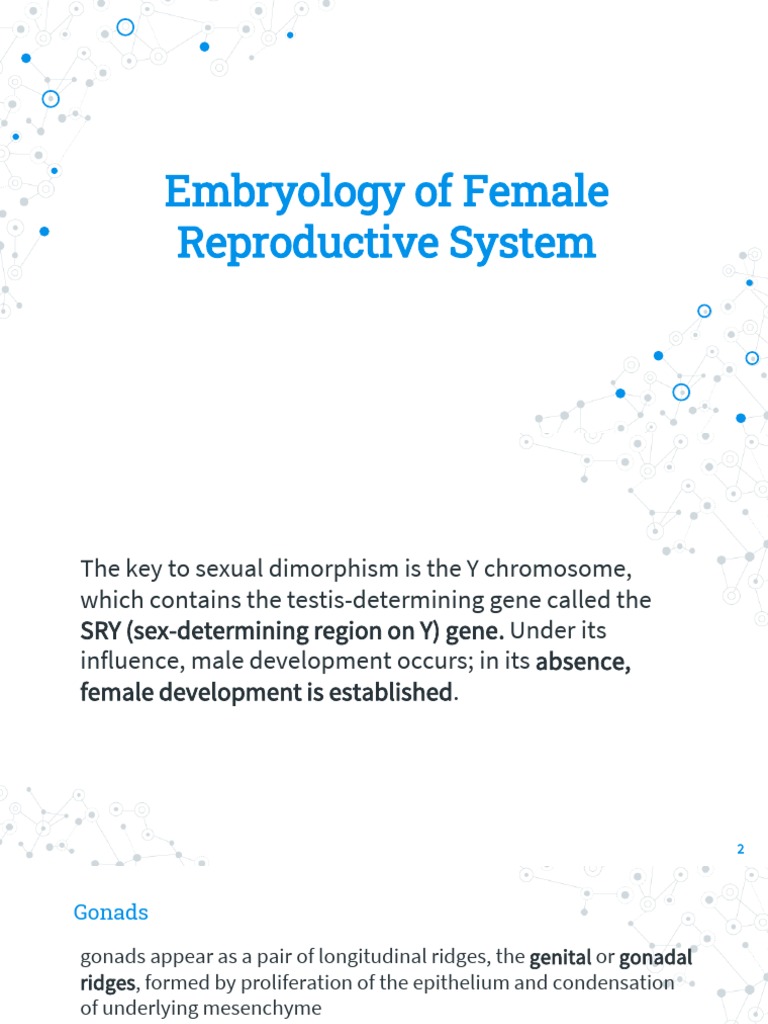 Embryology of Female Reproductive System

The key to sexual dimorphism is the Y chromosome, which contains the testis-determining gene called the SRY (sex-determining region on Y) gene. Under its influence, male development occurs; in its absence, female development is established.

2

Gonads

gonads appear as a pair of longitudinal ridges, the genital or gonadal ridges, formed by proliferation of the epithelium and condensation of underlying mesenchyme